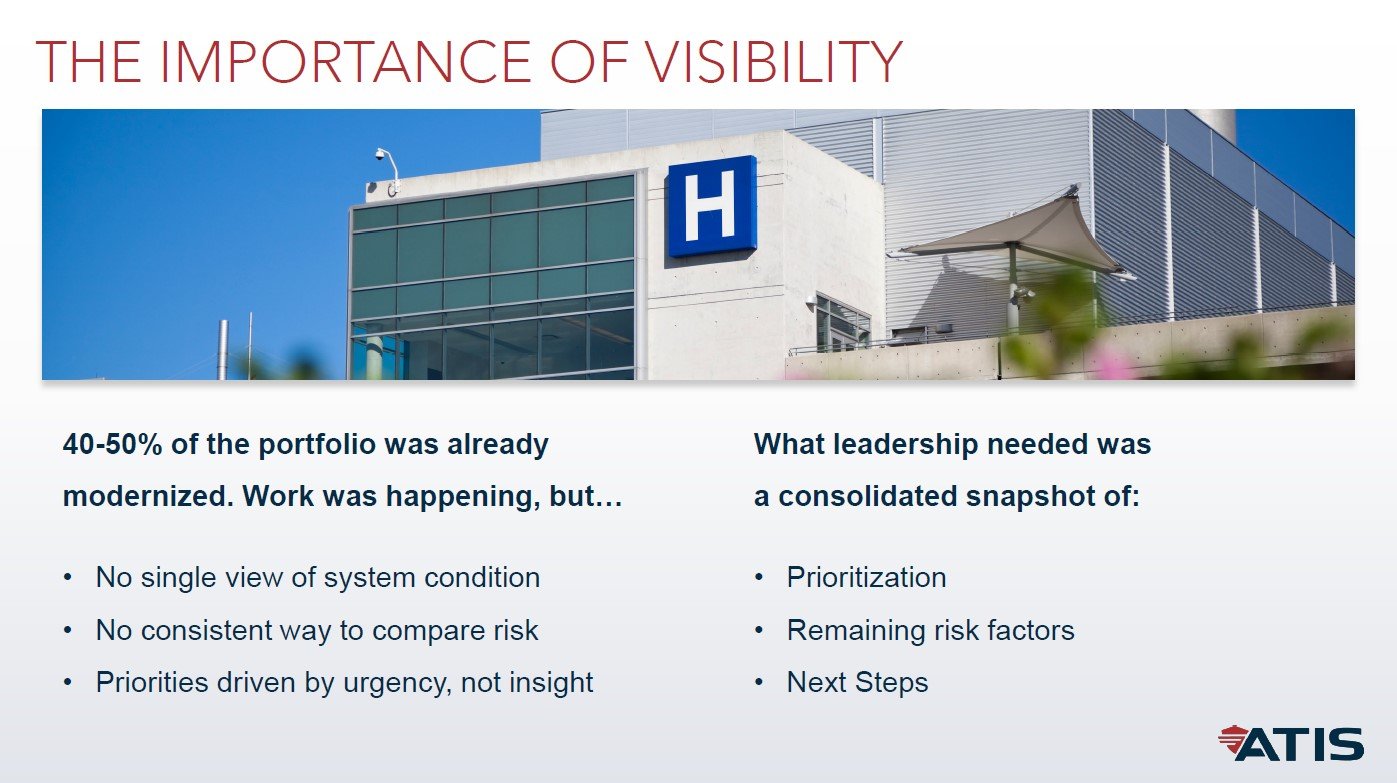 THE IMPORTANCE OF VISIBILITY

H

40-50% of the portfolio was already modernized. Work was happening, but…

• No single view of system condition
• No consistent way to compare risk
• Priorities driven by urgency, not insight

What leadership needed was a consolidated snapshot of:

• Prioritization
• Remaining risk factors
• Next Steps

ATIS